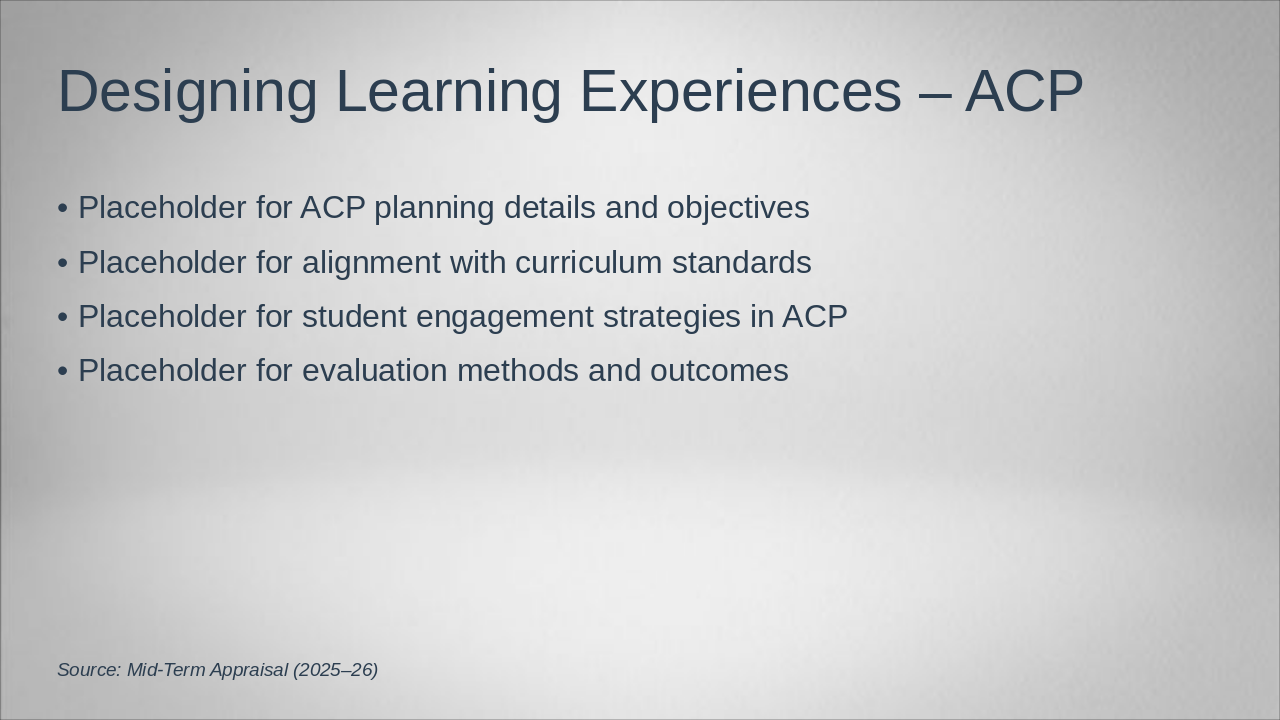 Designing Learning Experiences – ACP

• Placeholder for ACP planning details and objectives
• Placeholder for alignment with curriculum standards
• Placeholder for student engagement strategies in ACP
• Placeholder for evaluation methods and outcomes

Source: Mid-Term Appraisal (2025–26)